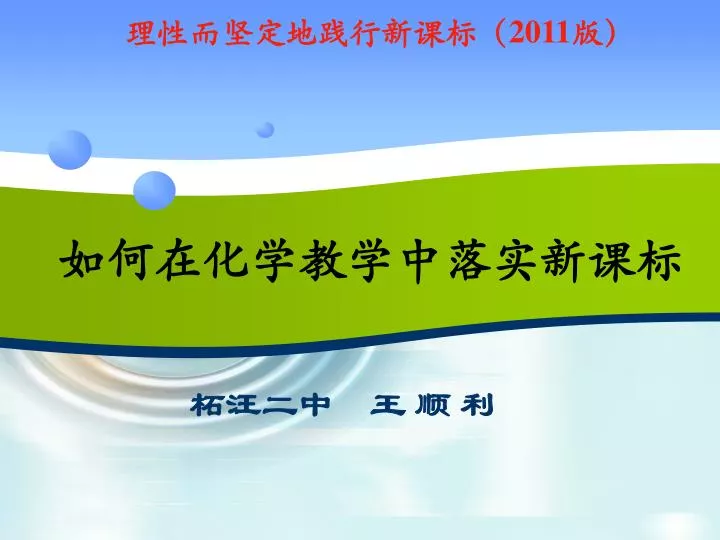 理性而坚定地践行新课标（2011版）

如何在化学教学中落实新课标

柘汪二中　王顺利